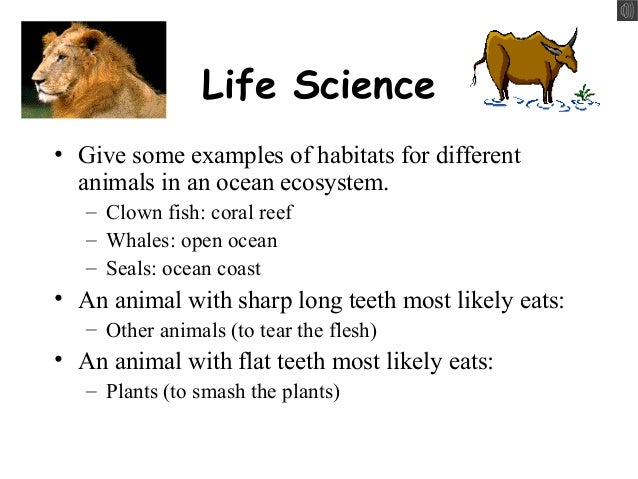 Life Science

• Give some examples of habitats for different animals in an ocean ecosystem.
– Clown fish: coral reef
– Whales: open ocean
– Seals: ocean coast

• An animal with sharp long teeth most likely eats:
– Other animals (to tear the flesh)

• An animal with flat teeth most likely eats:
– Plants (to smash the plants)